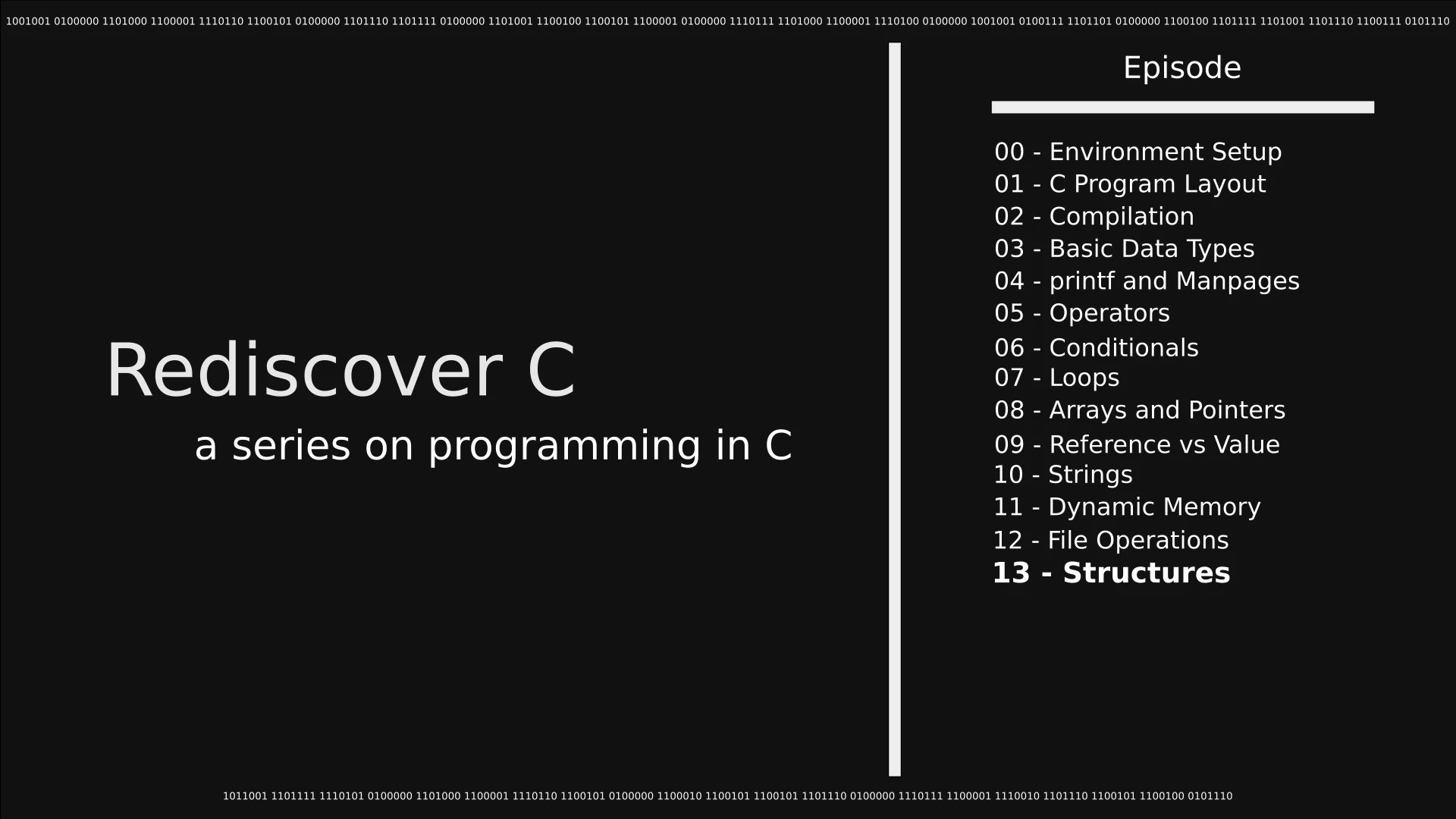 1001001 0100000 1101000 1100001 1110110 1100101 0100000 1101110 1101111 0100000 1101001 1100100 1100101 1100001 0100000 1110111 1101000 1100001 1110100 0100000 1001001 0100111 1101101 0100000 1100100 1101111 1101001 1101110 1100111 0101110

Rediscover C

a series on programming in C

Episode

00 - Environment Setup
01 - C Program Layout
02 - Compilation
03 - Basic Data Types
04 - printf and Manpages
05 - Operators
06 - Conditionals
07 - Loops
08 - Arrays and Pointers
09 - Reference vs Value
10 - Strings
11 - Dynamic Memory
12 - File Operations
13 - Structures

1011001 1101111 1110101 0100000 1101000 1100001 1110110 1100101 0100000 1100010 1100101 1100101 1101110 0100000 1110111 1100001 1110010 1101110 1100101 1100100 0101110